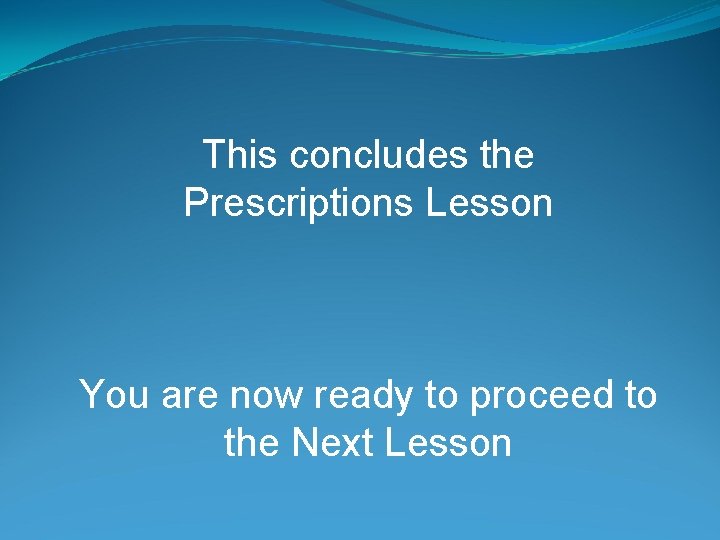 This concludes the Prescriptions Lesson

You are now ready to proceed to the Next Lesson